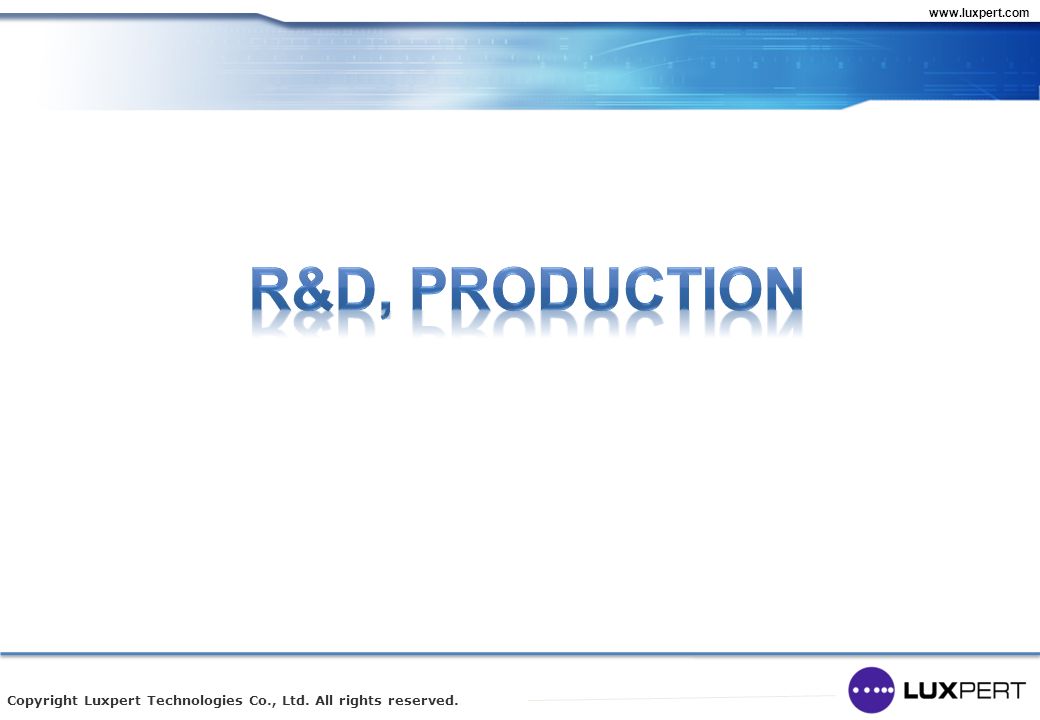 www.luxpert.com

R&D, PRODUCTION

Copyright Luxpert Technologies Co., Ltd. All rights reserved.

LUXPERT